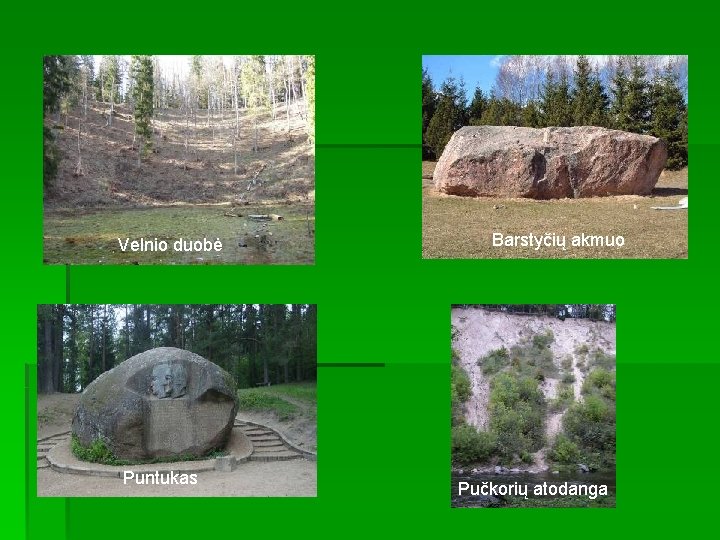 Velnio duobė

Barstyčių akmuo

Puntukas

Pučkorių atodanga